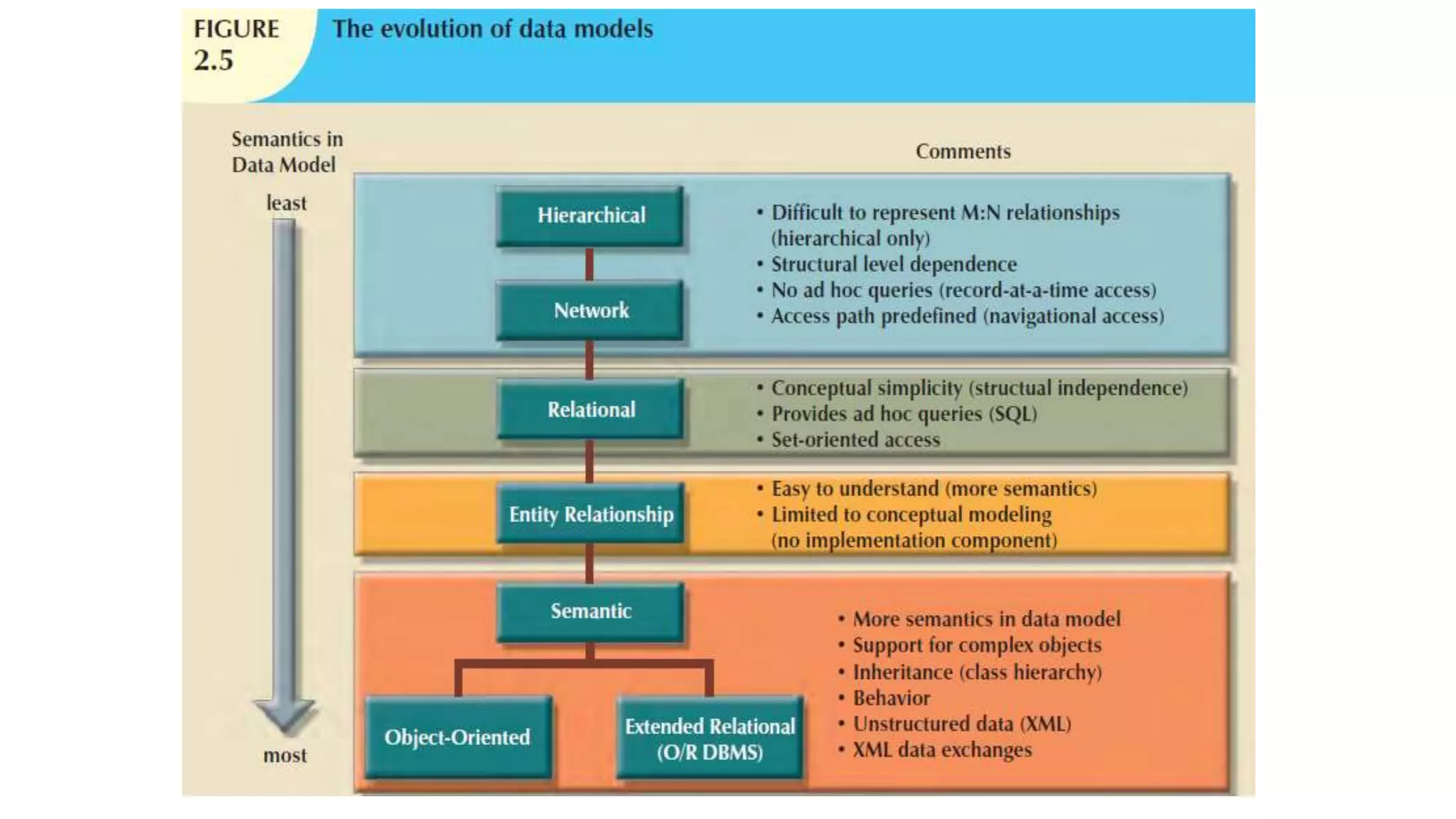 FIGURE 2.5

The evolution of data models

Semantics in Data Model

least

most

Comments

Hierarchical

Network

• Difficult to represent M:N relationships (hierarchical only)
• Structural level dependence
• No ad hoc queries (record-at-a-time access)
• Access path predefined (navigational access)

Relational

• Conceptual simplicity (structual independence)
• Provides ad hoc queries (SQL)
• Set-oriented access

Entity Relationship

• Easy to understand (more semantics)
• Limited to conceptual modeling (no implementation component)

Semantic

Object-Oriented

Extended Relational (O/R DBMS)

• More semantics in data model
• Support for complex objects
• Inheritance (class hierarchy)
• Behavior
• Unstructured data (XML)
• XML data exchanges